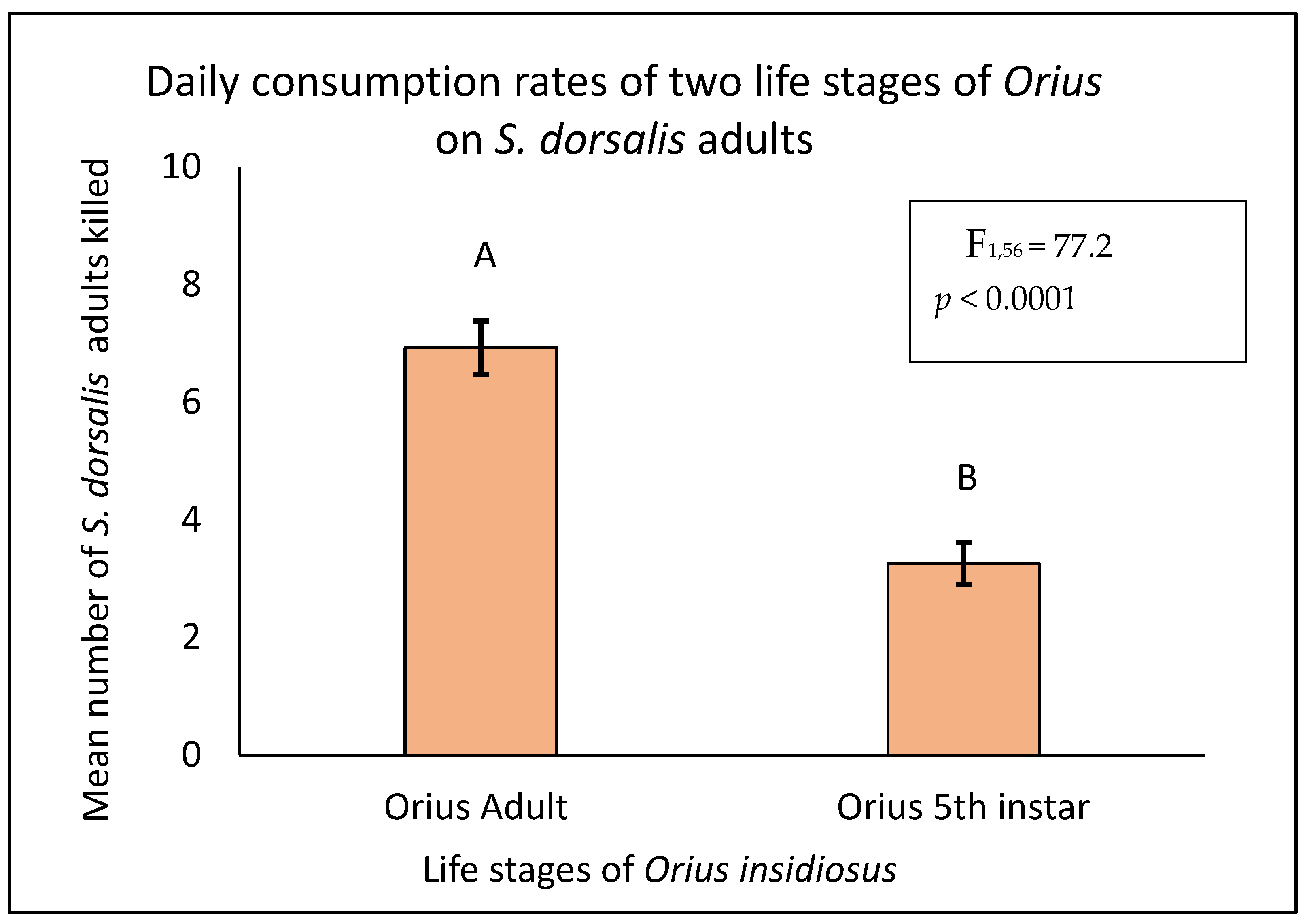 Daily consumption rates of two life stages of Orius on S. dorsalis adults

Mean number of S. dorsalis adults killed

10
8
6
4
2
0

A

B

$F_{1,56} = 77.2$
$p < 0.0001$

Orius Adult
Orius 5th instar

Life stages of Orius insidiosus